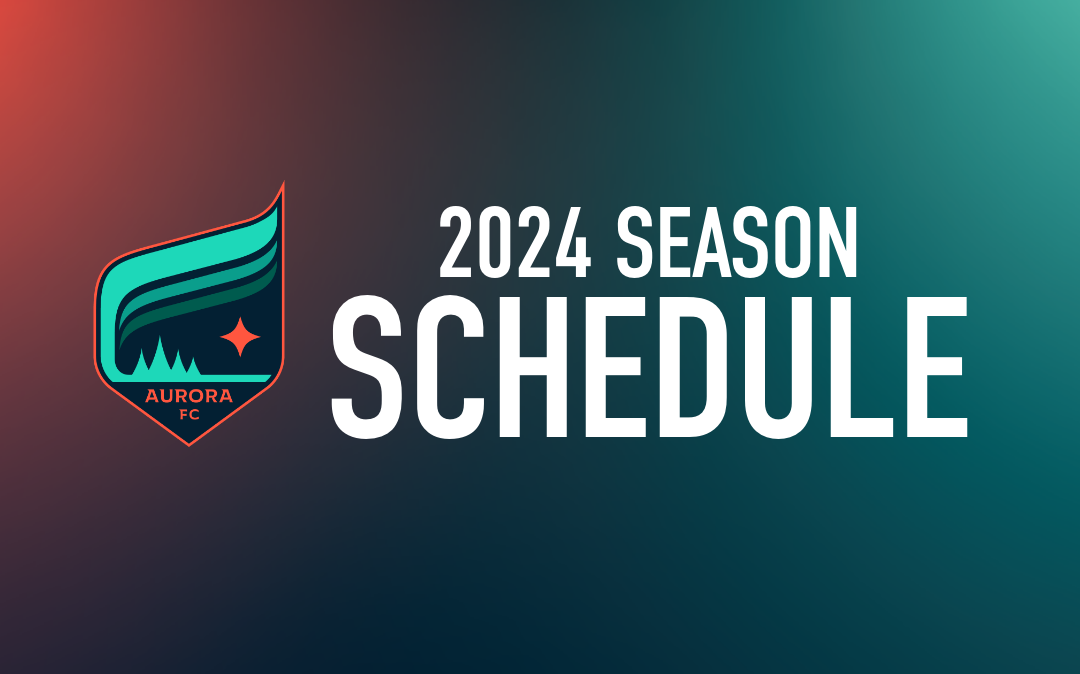 AURORA
FC

2024 SEASON
SCHEDULE